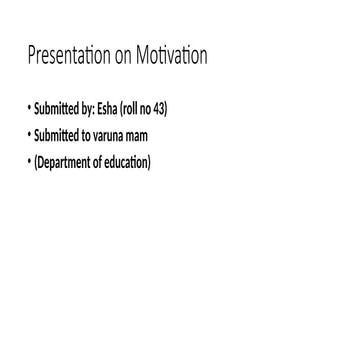 Presentation on Motivation

• Submitted by: Esha (roll no 43)
• Submitted to varuna mam
• (Department of education)